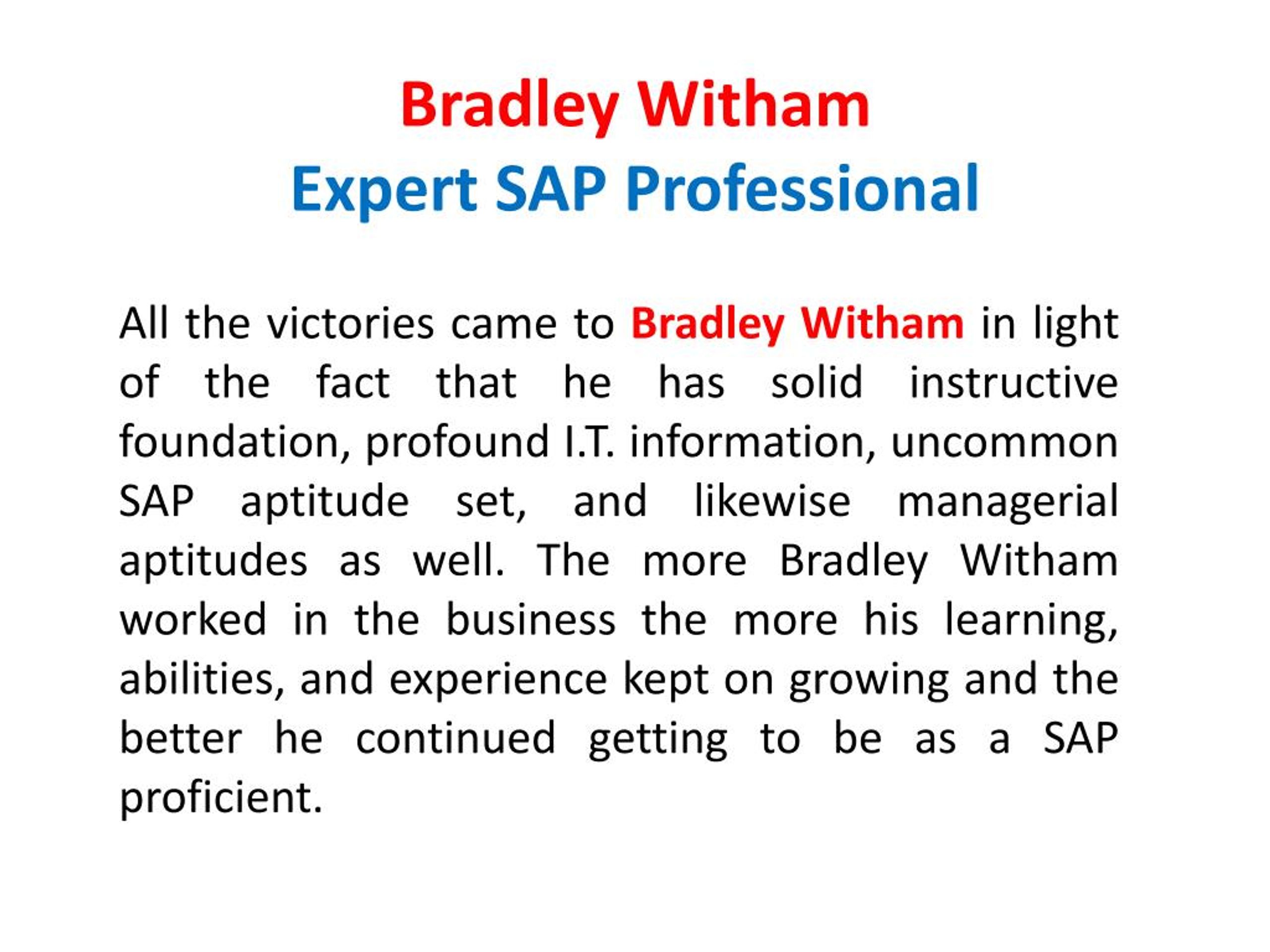 Bradley Witham
Expert SAP Professional

All the victories came to Bradley Witham in light of the fact that he has solid instructive foundation, profound I.T. information, uncommon SAP aptitude set, and likewise managerial aptitudes as well. The more Bradley Witham worked in the business the more his learning, abilities, and experience kept on growing and the better he continued getting to be as a SAP proficient.